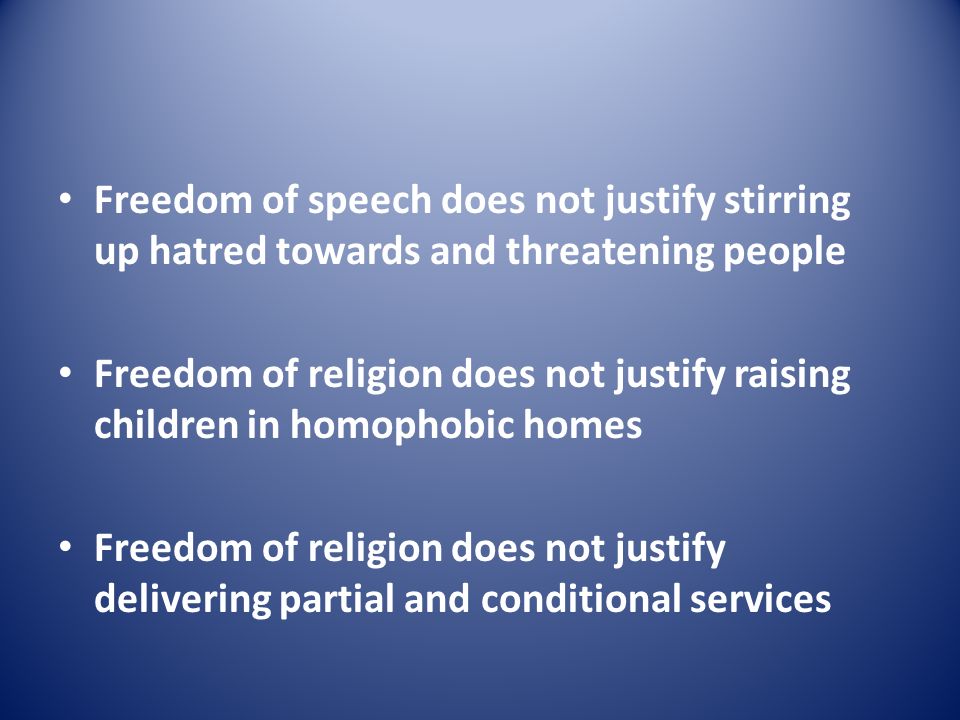 • Freedom of speech does not justify stirring up hatred towards and threatening people

• Freedom of religion does not justify raising children in homophobic homes

• Freedom of religion does not justify delivering partial and conditional services